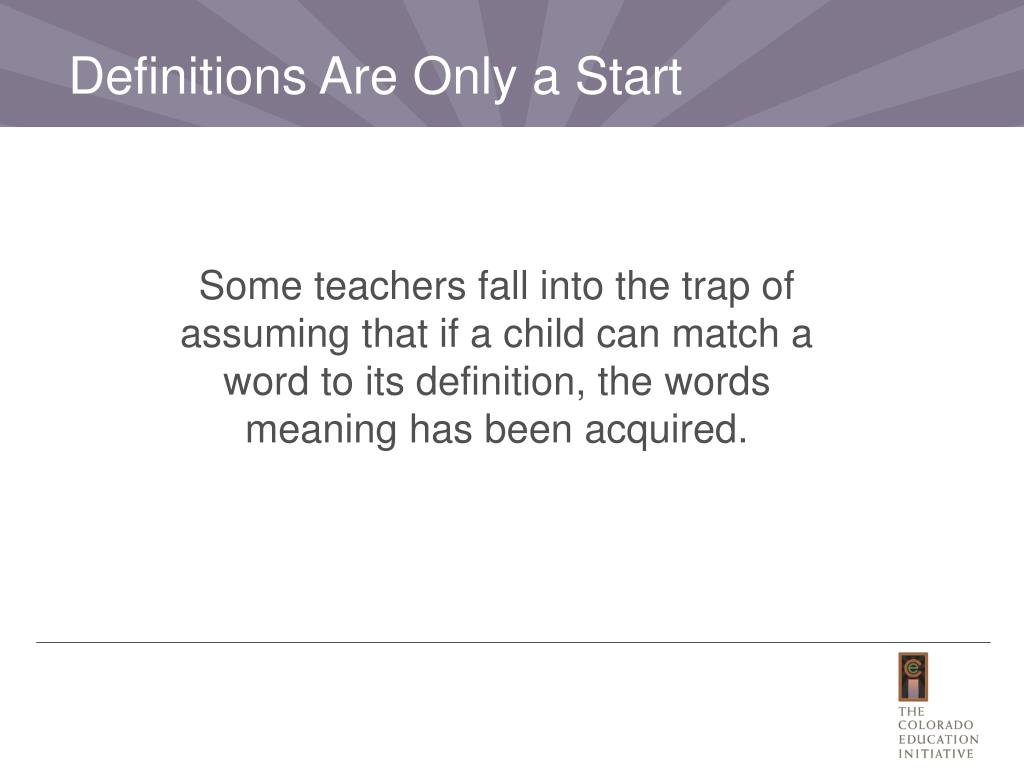 Definitions Are Only a Start

Some teachers fall into the trap of assuming that if a child can match a word to its definition, the words meaning has been acquired.

THE
COLORADO
EDUCATION
INITIATIVE